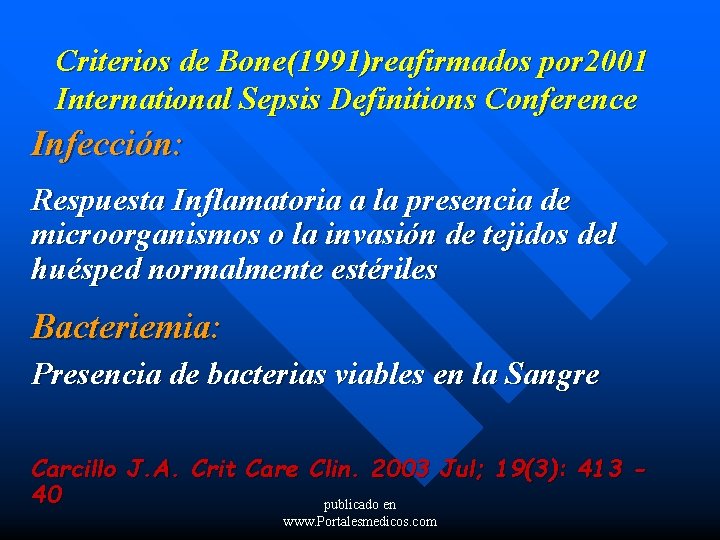 Criterios de Bone(1991)reafirmados por2001 International Sepsis Definitions Conference

Infección:

Respuesta Inflamatoria a la presencia de microorganismos o la invasión de tejidos del huésped normalmente estériles

Bacteriemia:

Presencia de bacterias viables en la Sangre

Carcillo J.A. Crit Care Clin. 2003 Jul; 19(3): 413 - 40

publicado en www.Portalesmedicos.com